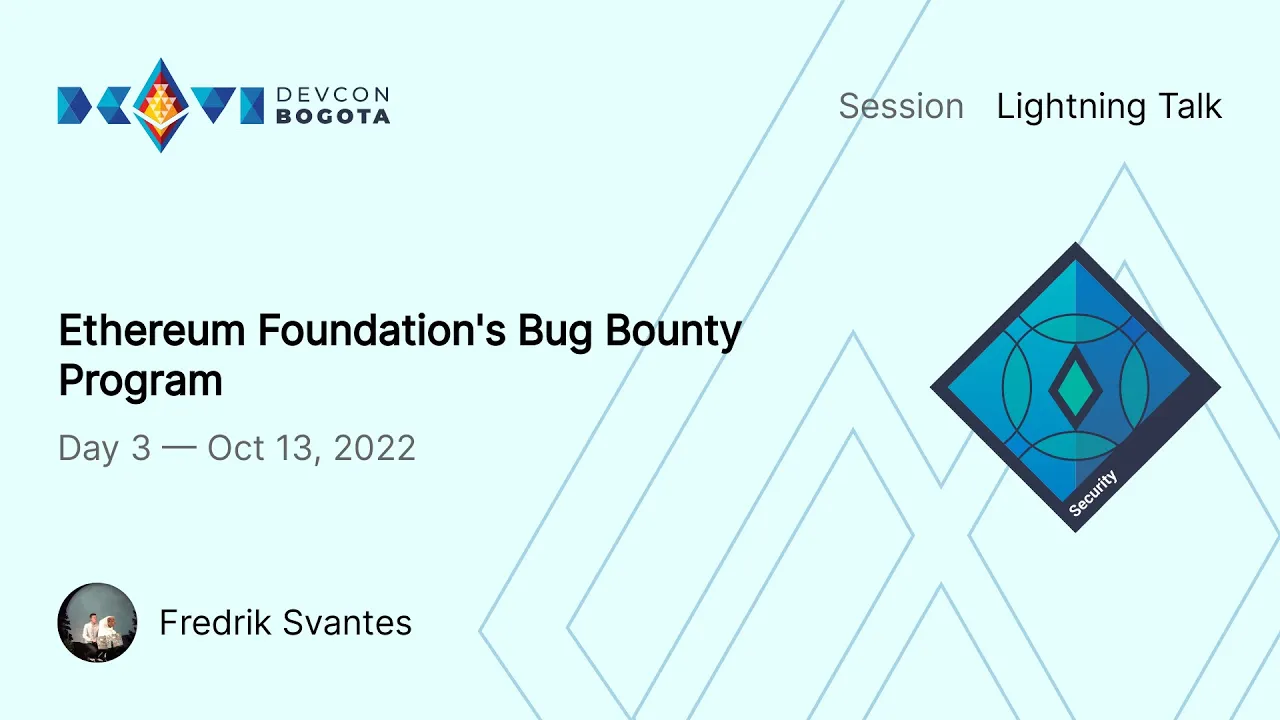 DEVCON
BOGOTA

Session Lightning Talk

Ethereum Foundation's Bug Bounty Program

Day 3 — Oct 13, 2022

Security

Fredrik Svantes